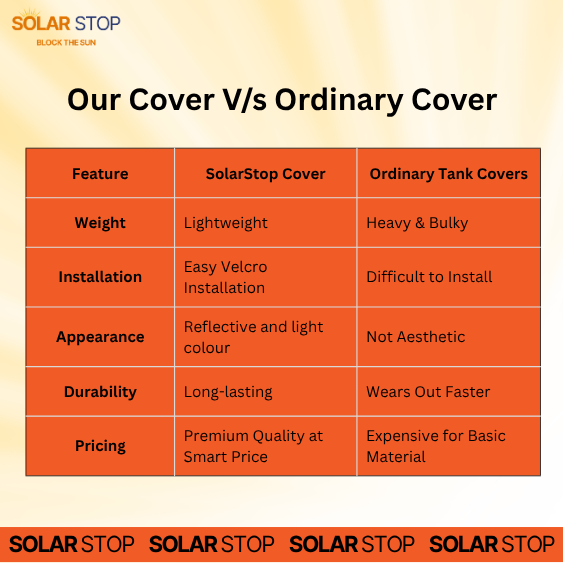 SOLAR STOP
BLOCK THE SUN

Our Cover V/s Ordinary Cover

| Feature | SolarStop Cover | Ordinary Tank Covers |
|---|---|---|
| Weight | Lightweight | Heavy & Bulky |
| Installation | Easy Velcro Installation | Difficult to Install |
| Appearance | Reflective and light colour | Not Aesthetic |
| Durability | Long-lasting | Wears Out Faster |
| Pricing | Premium Quality at Smart Price | Expensive for Basic Material |

SOLAR STOP SOLAR STOP SOLAR STOP SOLAR STOP